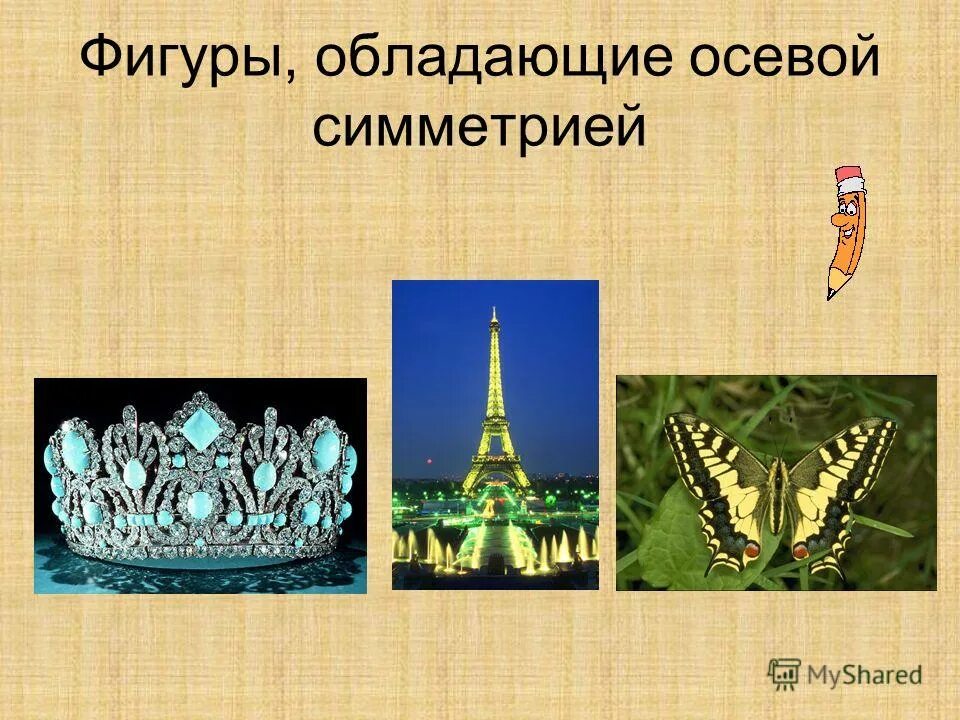 Фигуры, обладающие осевой симметрией

MyShared